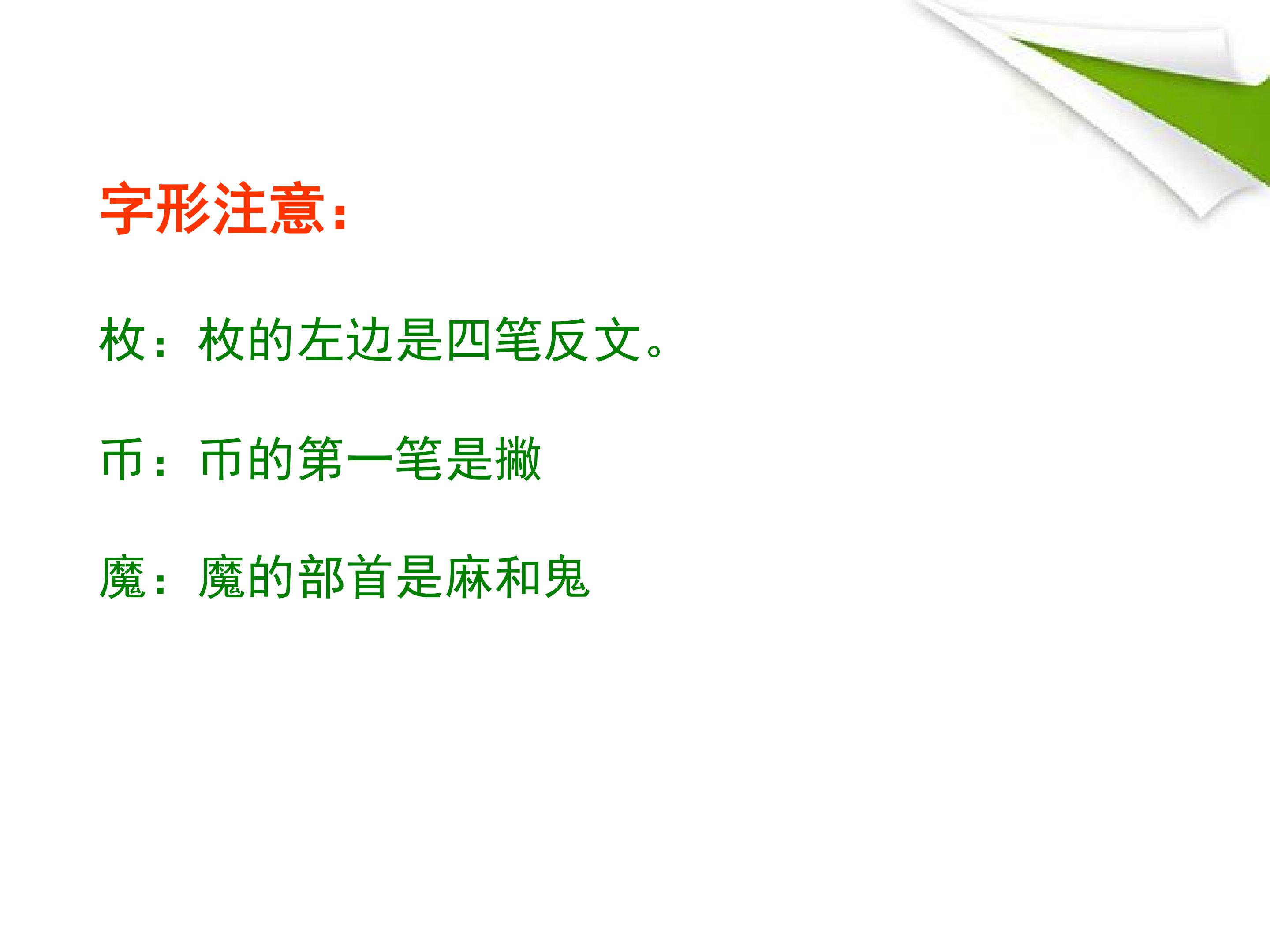 字形注意:

枚：枚的左边是四笔反文。

币：币的第一笔是撇

魔：魔的部首是麻和鬼